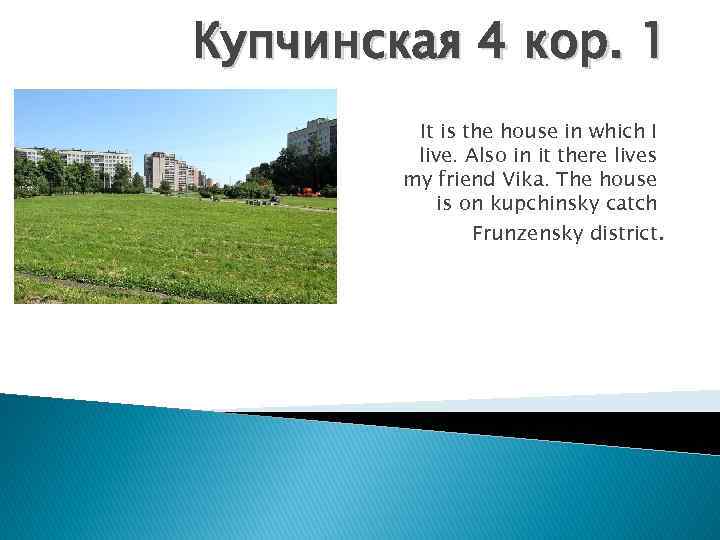 Купчинская 4 кор. 1

It is the house in which I live. Also in it there lives my friend Vika. The house is on kupchinsky catch Frunzensky district.